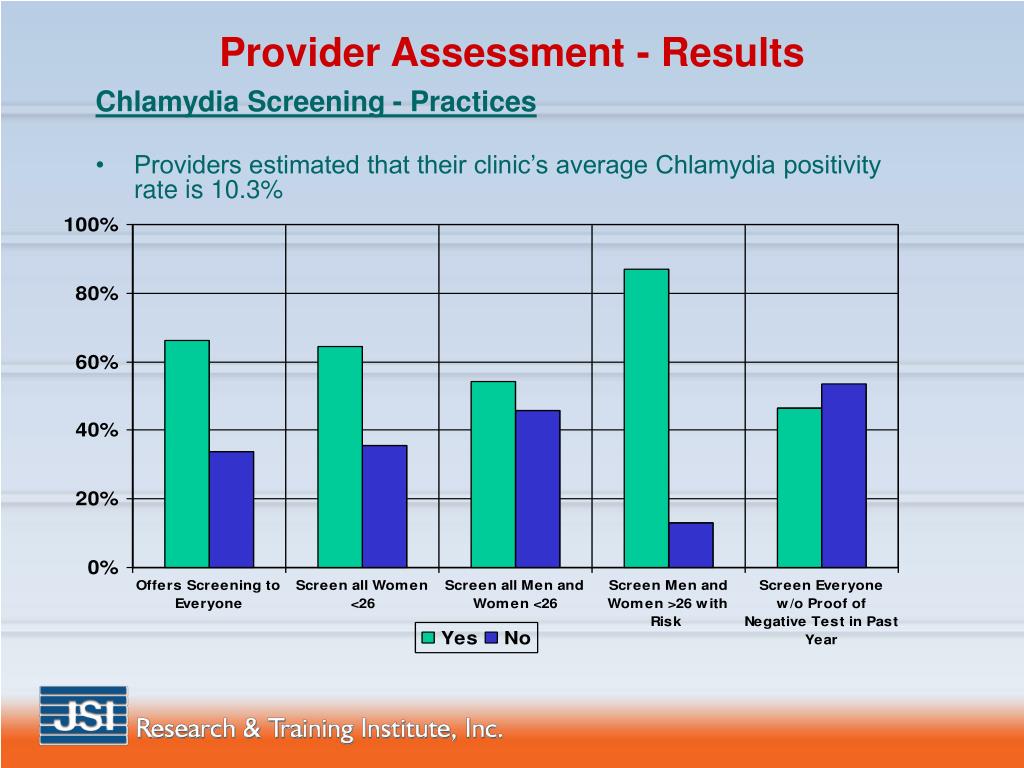 Provider Assessment - Results

Chlamydia Screening - Practices

• Providers estimated that their clinic's average Chlamydia positivity rate is 10.3%

100%
80%
60%
40%
20%
0%

Offers Screening to Everyone
Screen all Women <26
Screen all Men and Women <26
Screen Men and Women >26 with Risk
Screen Everyone w/o Proof of Negative Test in Past Year

Yes
No

JSI Research & Training Institute, Inc.